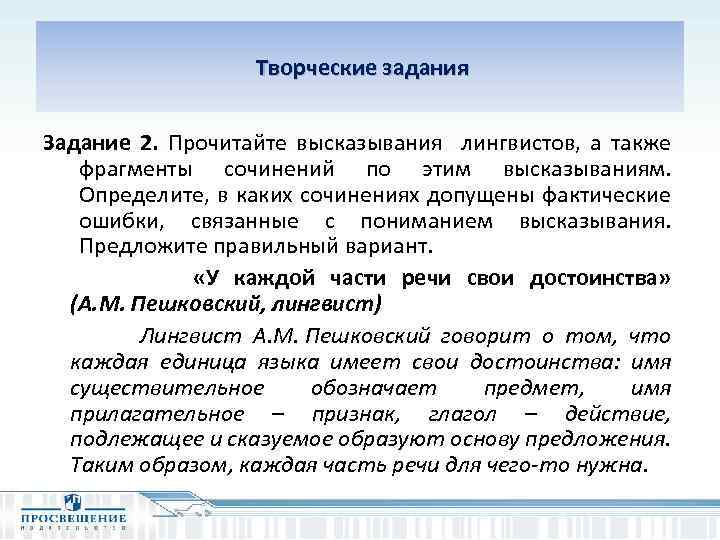 Творческие задания

Задание 2. Прочитайте высказывания лингвистов, а также фрагменты сочинений по этим высказываниям. Определите, в каких сочинениях допущены фактические ошибки, связанные с пониманием высказывания. Предложите правильный вариант.

«У каждой части речи свои достоинства» (А.М. Пешковский, лингвист)

Лингвист А.М. Пешковский говорит о том, что каждая единица языка имеет свои достоинства: имя существительное обозначает предмет, имя прилагательное – признак, глагол – действие, подлежащее и сказуемое образуют основу предложения. Таким образом, каждая часть речи для чего-то нужна.

ПРОСВЕЩЕНИЕ
ИЗДАТЕЛЬСТВО